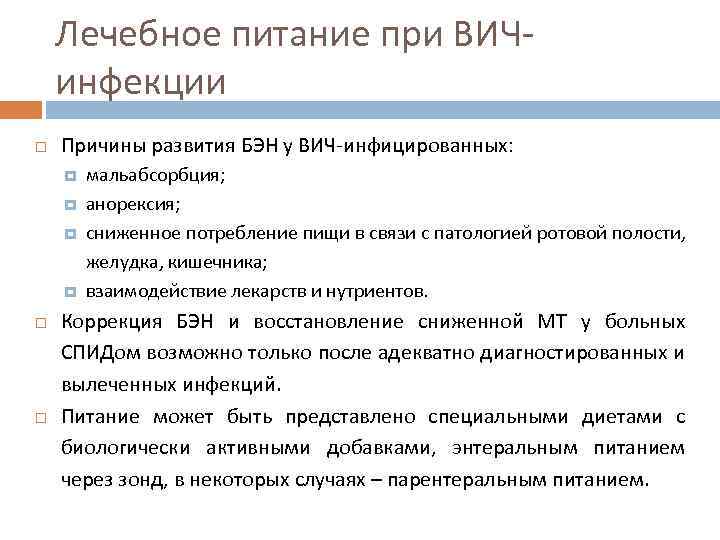 Лечебное питание при ВИЧ-инфекции

Причины развития БЭН у ВИЧ-инфицированных:

мальабсорбция;

анорексия;

сниженное потребление пищи в связи с патологией ротовой полости, желудка, кишечника;

взаимодействие лекарств и нутриентов.

Коррекция БЭН и восстановление сниженной МТ у больных СПИДом возможно только после адекватно диагностированных и вылеченных инфекций.

Питание может быть представлено специальными диетами с биологически активными добавками, энтеральным питанием через зонд, в некоторых случаях – парентеральным питанием.